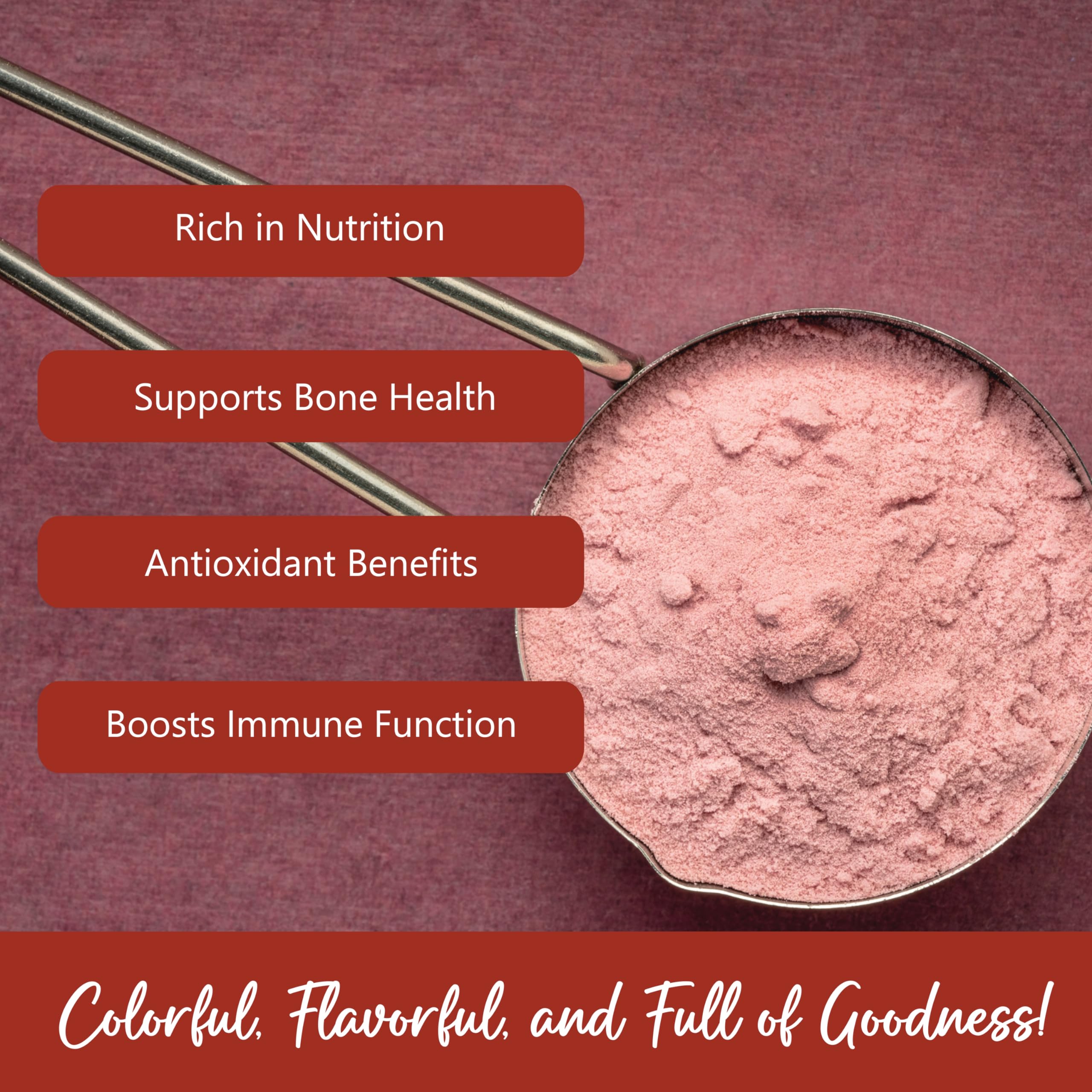 Rich in Nutrition

Supports Bone Health

Antioxidant Benefits

Boosts Immune Function

Colorful, Flavorful, and Full of Goodness!